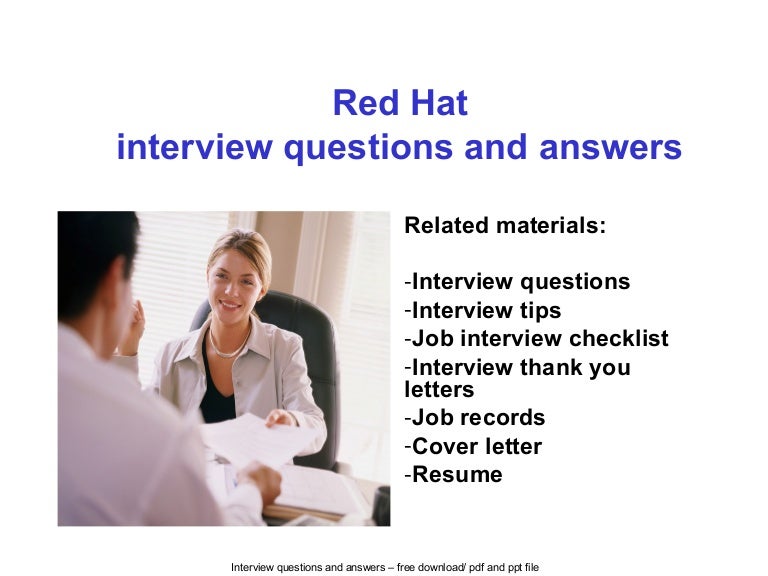 Red Hat
interview questions and answers

Related materials:

-Interview questions
-Interview tips
-Job interview checklist
-Interview thank you letters
-Job records
-Cover letter
-Resume

Interview questions and answers – free download/ pdf and ppt file